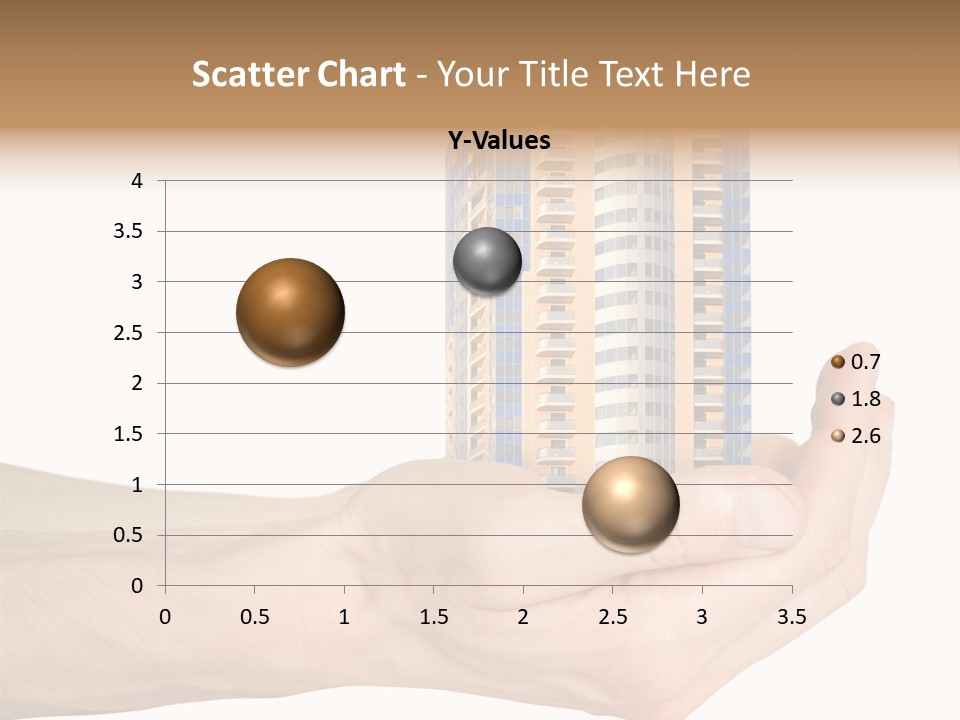 Scatter Chart - Your Title Text Here

Y-Values

4
3.5
3
2.5
2
1.5
1
0.5
0

0 0.5 1 1.5 2 2.5 3 3.5

0.7
1.8
2.6